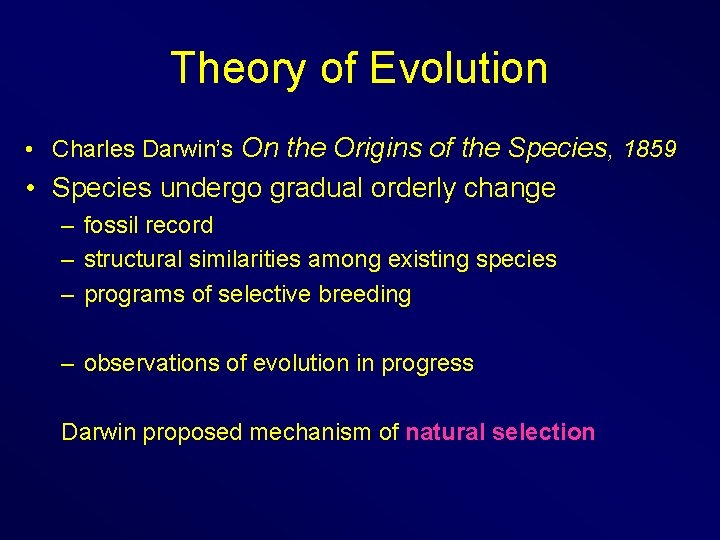 Theory of Evolution

• Charles Darwin's On the Origins of the Species, 1859
• Species undergo gradual orderly change
– fossil record
– structural similarities among existing species
– programs of selective breeding

– observations of evolution in progress

Darwin proposed mechanism of natural selection